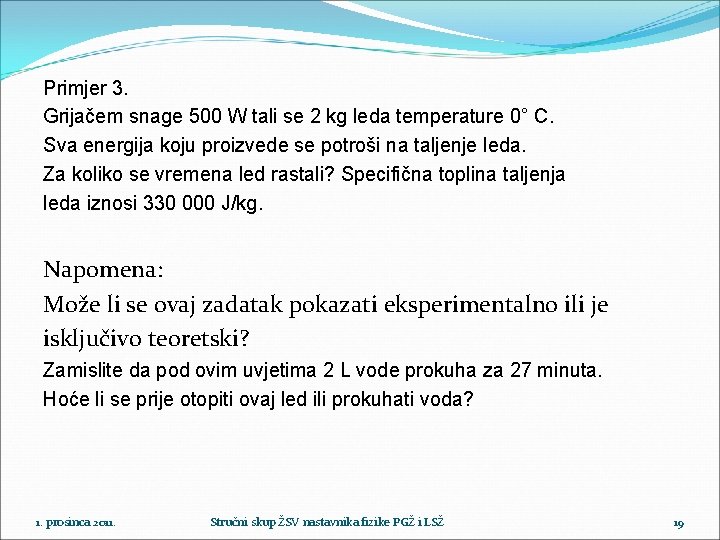 Primjer 3.
Grijačem snage 500 W tali se 2 kg leda temperature 0° C. Sva energija koju proizvede se potroši na taljenje leda. Za koliko se vremena led rastali? Specifična toplina taljenja leda iznosi 330 000 J/kg.

Napomena:
Može li se ovaj zadatak pokazati eksperimentalno ili je isključivo teoretski?
Zamislite da pod ovim uvjetima 2 L vode prokuha za 27 minuta. Hoće li se prije otopiti ovaj led ili prokuhati voda?

1. prosinca 2011.

Stručni skup ŽSV nastavnika fizike PGŽ i LSŽ

19